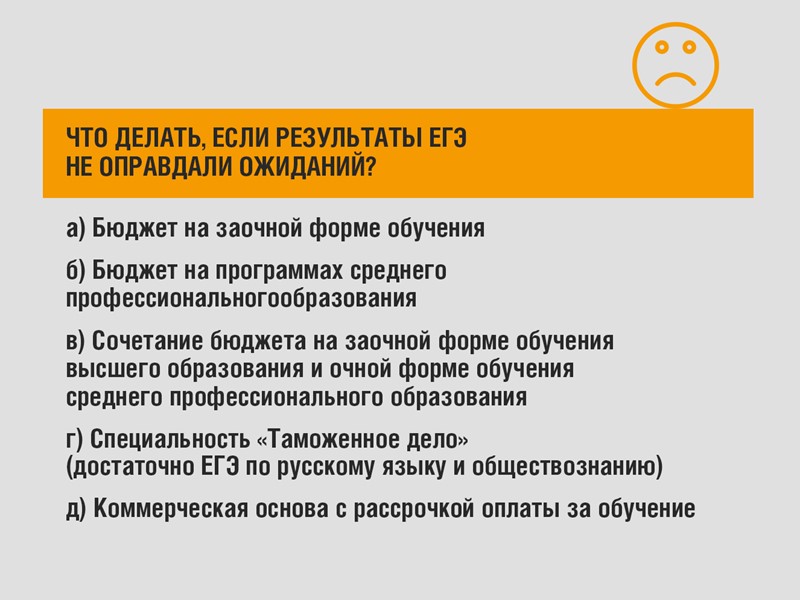 ЧТО ДЕЛАТЬ, ЕСЛИ РЕЗУЛЬТАТЫ ЕГЭ НЕ ОПРАВДАЛИ ОЖИДАНИЙ?

а) Бюджет на заочной форме обучения

б) Бюджет на программах среднего профессиональногообразования

в) Сочетание бюджета на заочной форме обучения высшего образования и очной форме обучения среднего профессионального образования

г) Специальность «Таможенное дело» (достаточно ЕГЭ по русскому языку и обществознанию)

д) Коммерческая основа с рассрочкой оплаты за обучение